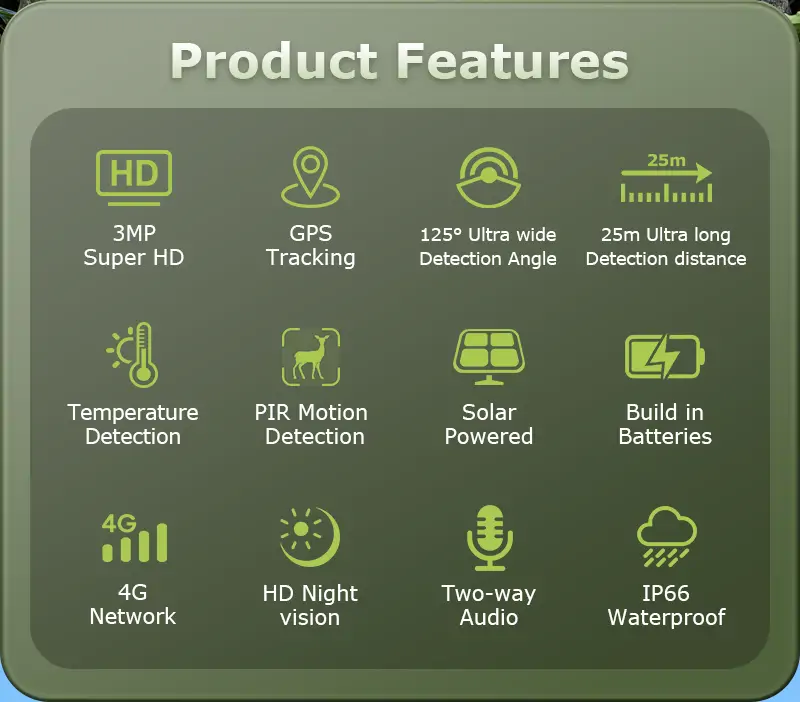 Product Features

HD

3MP
Super HD

GPS
Tracking

125° Ultra wide
Detection Angle

25m

25m Ultra long
Detection distance

Temperature
Detection

PIR Motion
Detection

Solar
Powered

Build in
Batteries

4G

4G
Network

HD Night
vision

Two-way
Audio

IP66
Waterproof